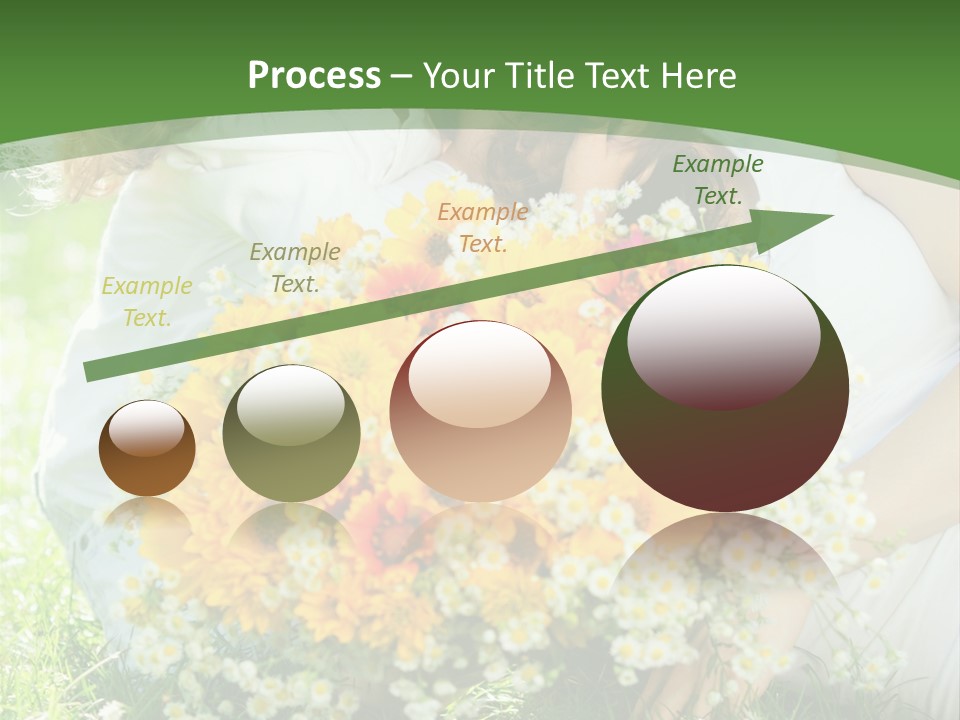 Process – Your Title Text Here

Example Text.

Example Text.

Example Text.

Example Text.